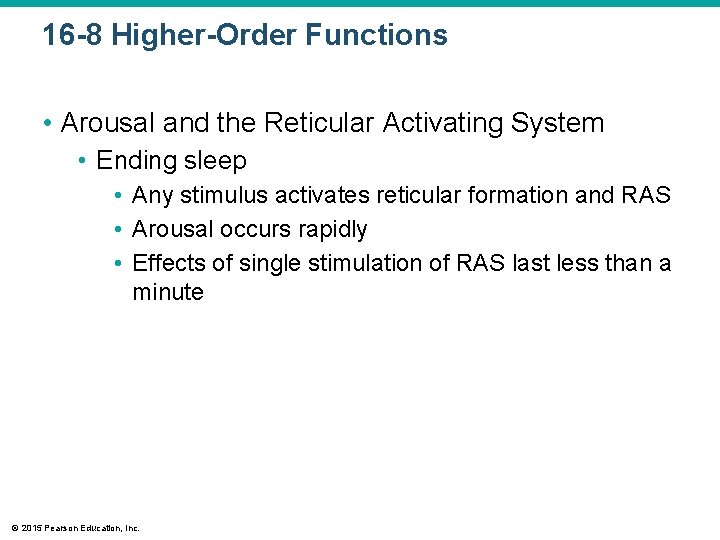 16-8 Higher-Order Functions

• Arousal and the Reticular Activating System
  • Ending sleep
    • Any stimulus activates reticular formation and RAS
    • Arousal occurs rapidly
    • Effects of single stimulation of RAS last less than a minute

© 2015 Pearson Education, Inc.